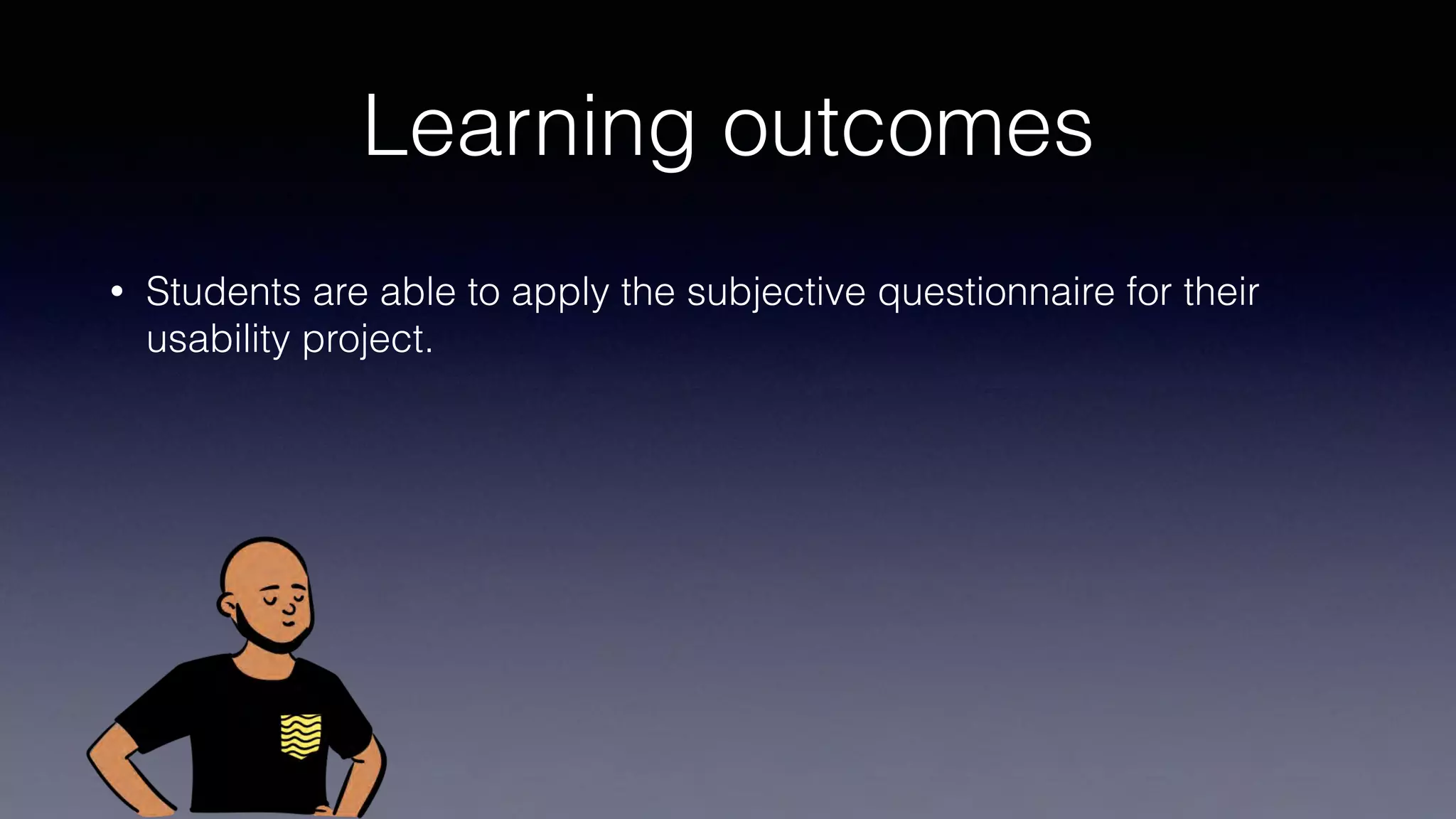 Learning outcomes

• Students are able to apply the subjective questionnaire for their usability project.